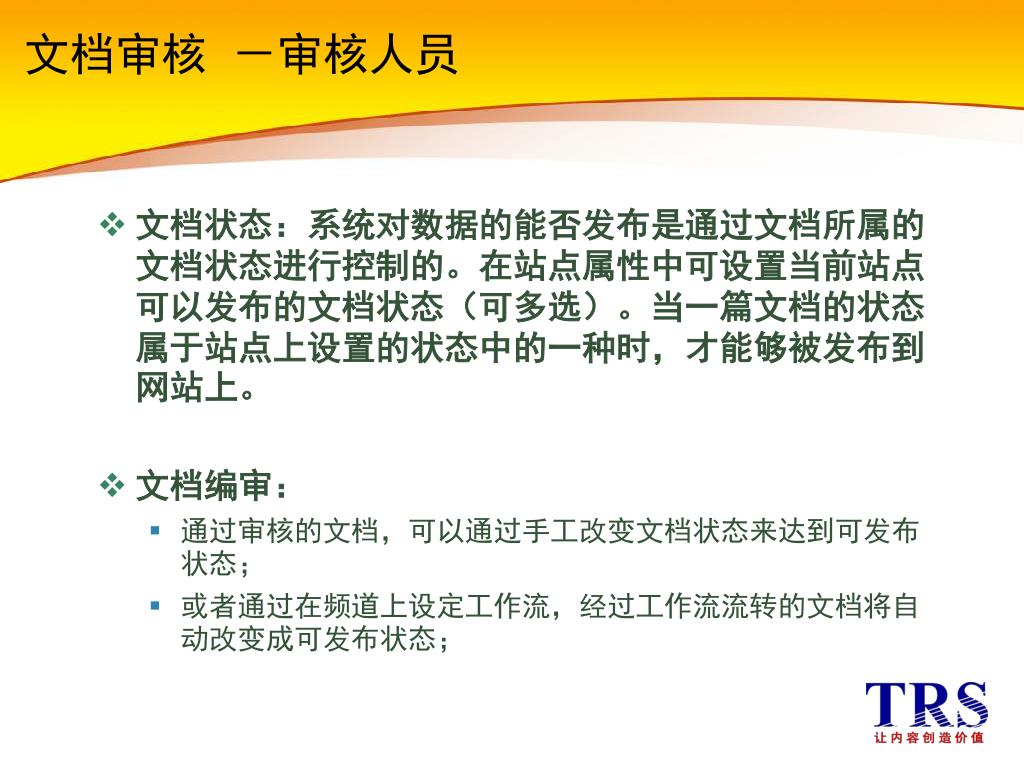 文档审核 －审核人员

❖ 文档状态：系统对数据的能否发布是通过文档所属的文档状态进行控制的。在站点属性中可设置当前站点可以发布的文档状态（可多选）。当一篇文档的状态属于站点上设置的状态中的一种时，才能够被发布到网站上。

❖ 文档编审：

▪ 通过审核的文档，可以通过手工改变文档状态来达到可发布状态；

▪ 或者通过在频道上设定工作流，经过工作流流转的文档将自动改变成可发布状态；

TRS
让内容创造价值